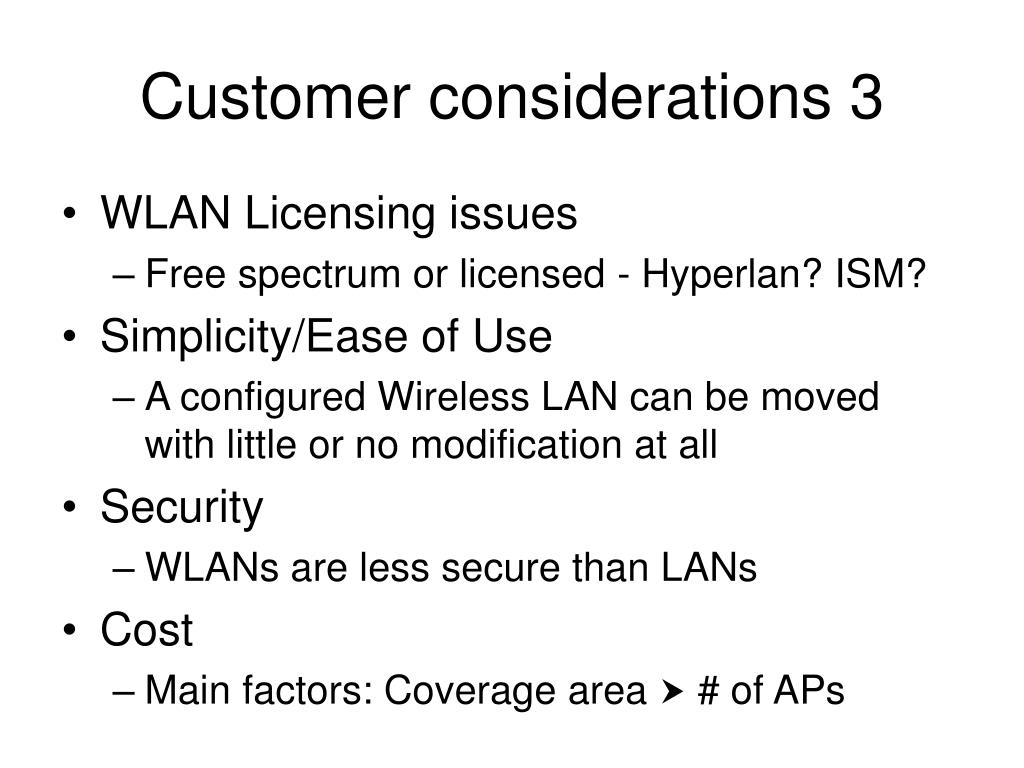 Customer considerations 3

• WLAN Licensing issues
  – Free spectrum or licensed - Hyperlan? ISM?
• Simplicity/Ease of Use
  – A configured Wireless LAN can be moved with little or no modification at all
• Security
  – WLANs are less secure than LANs
• Cost
  – Main factors: Coverage area ➤ # of APs